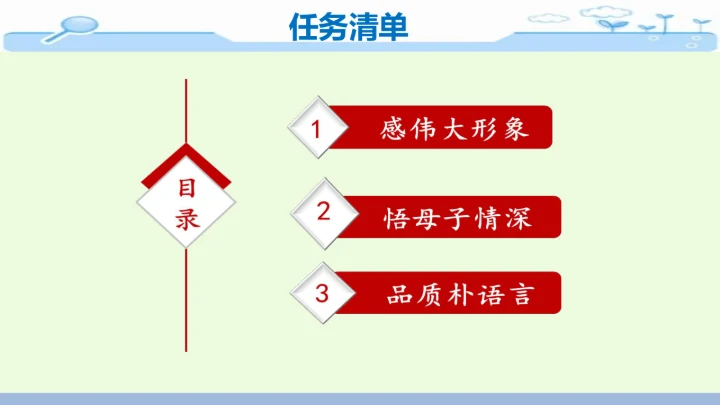 任务清单

目录

1 感伟大形象

2 悟母子情深

3 品质朴语言